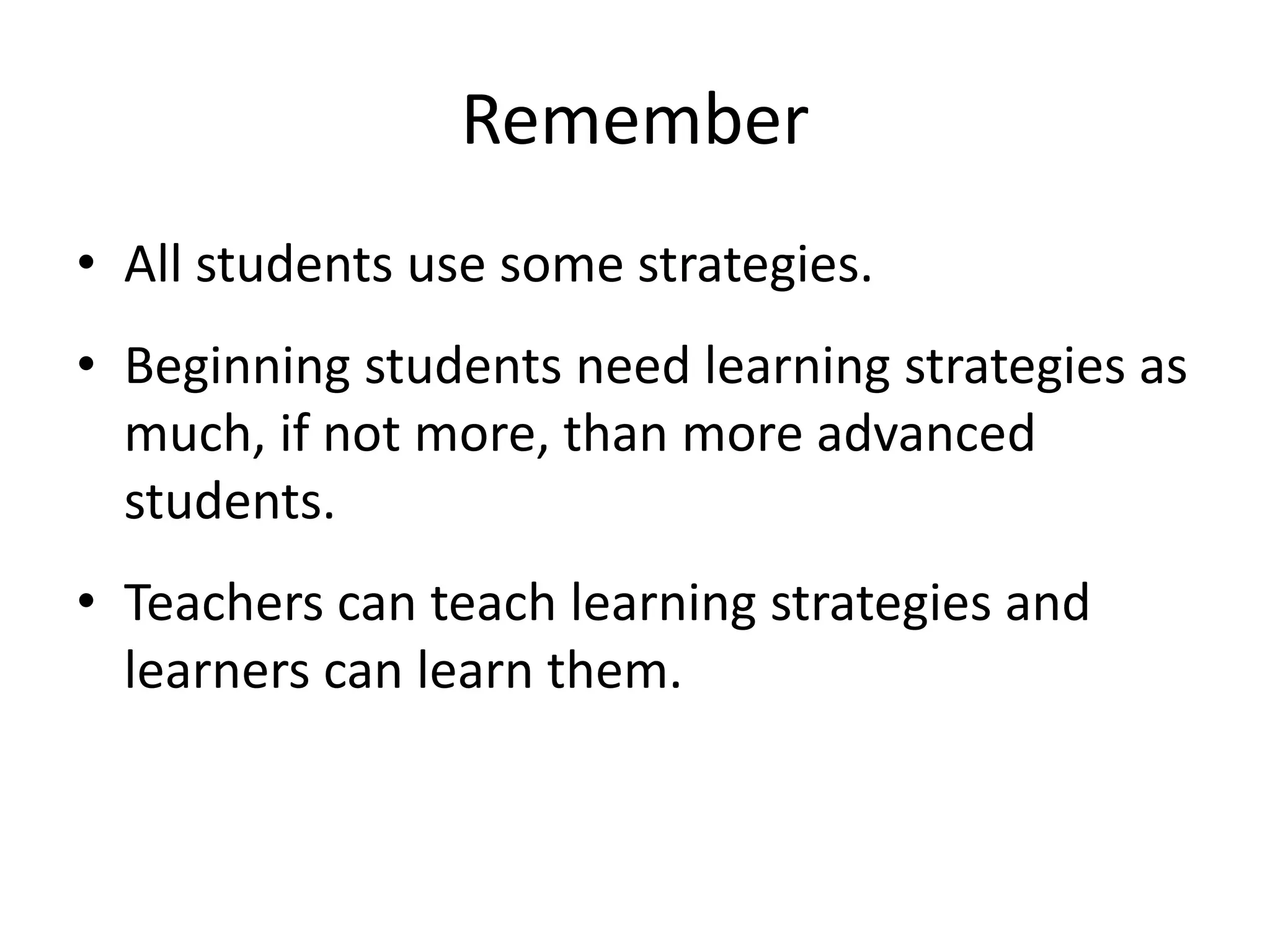 Remember

• All students use some strategies.

• Beginning students need learning strategies as much, if not more, than more advanced students.

• Teachers can teach learning strategies and learners can learn them.